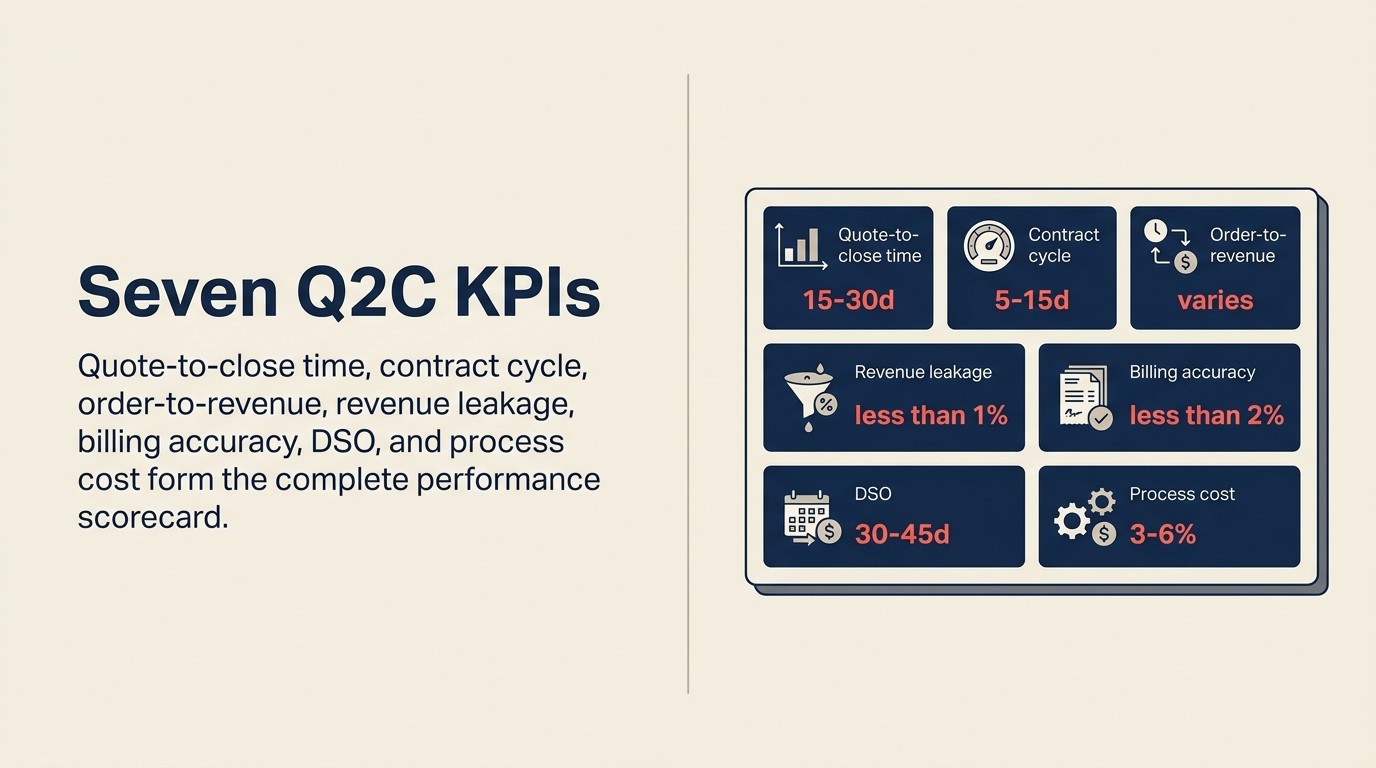 Seven Q2C KPIs

Quote-to-close time, contract cycle, order-to-revenue, revenue leakage, billing accuracy, DSO, and process cost form the complete performance scorecard.

Quote-to-close time
15-30d

Contract cycle
5-15d

Order-to-revenue
varies

Revenue leakage
less than 1%

Billing accuracy
less than 2%

DSO
30-45d

Process cost
3-6%